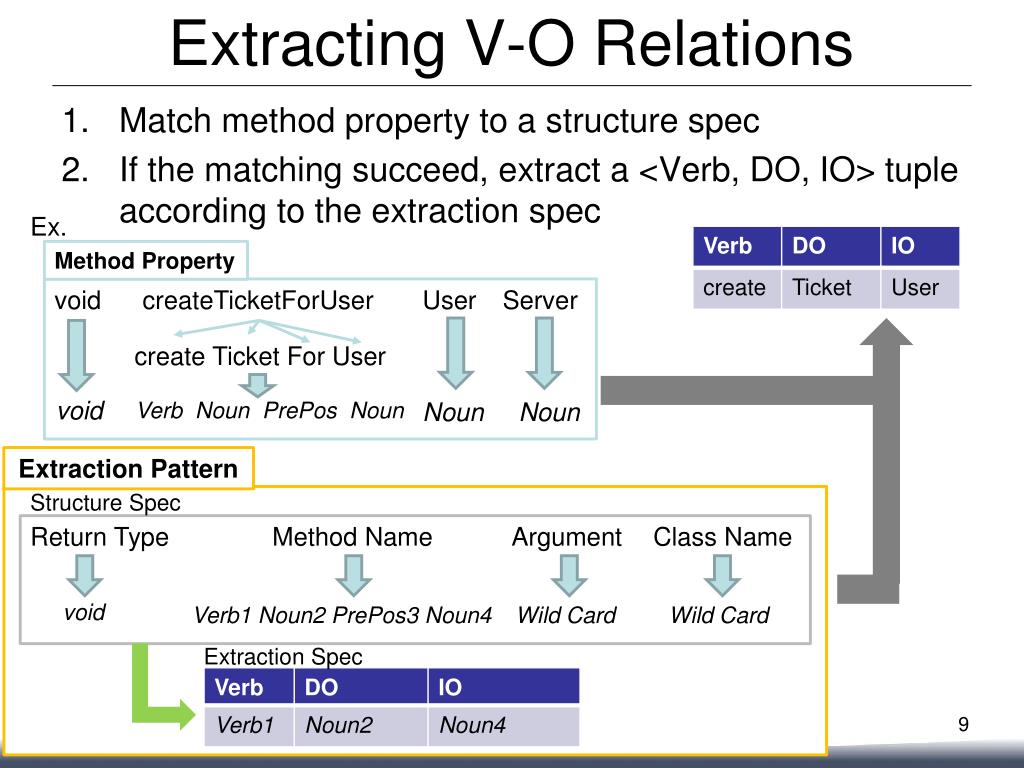 Extracting V-O Relations

1. Match method property to a structure spec
2. If the matching succeed, extract a <Verb, DO, IO> tuple according to the extraction spec

Ex.

| Verb | DO | IO |
|---|---|---|
| create | Ticket | User |

Method Property

void createTicketForUser User Server

create Ticket For User

void Verb Noun PrePos Noun Noun Noun

Extraction Pattern

Structure Spec

Return Type Method Name Argument Class Name

void Verb1 Noun2 PrePos3 Noun4 Wild Card Wild Card

Extraction Spec

| Verb | DO | IO |
|---|---|---|
| Verb1 | Noun2 | Noun4 |

9